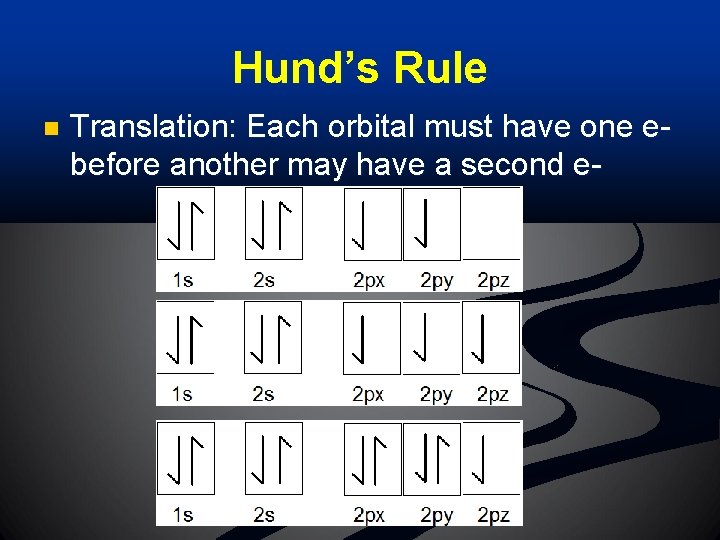 Hund's Rule

Translation: Each orbital must have one e- before another may have a second e-

1s 2s 2px 2py 2pz

1s 2s 2px 2py 2pz

1s 2s 2px 2py 2pz